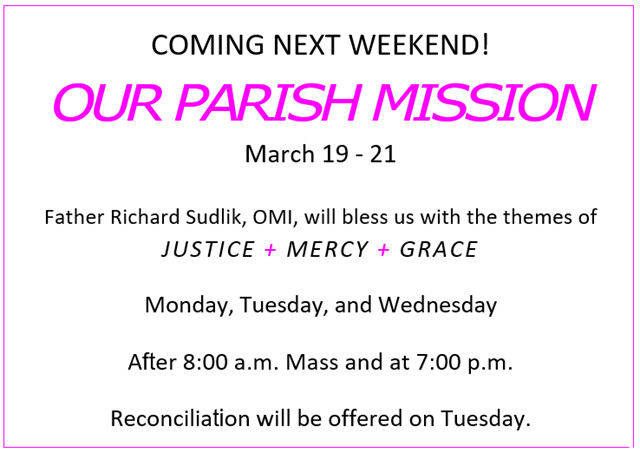 COMING NEXT WEEKEND!

OUR PARISH MISSION

March 19 - 21

Father Richard Sudlik, OMI, will bless us with the themes of

JUSTICE + MERCY + GRACE

Monday, Tuesday, and Wednesday

After 8:00 a.m. Mass and at 7:00 p.m.

Reconciliation will be offered on Tuesday.